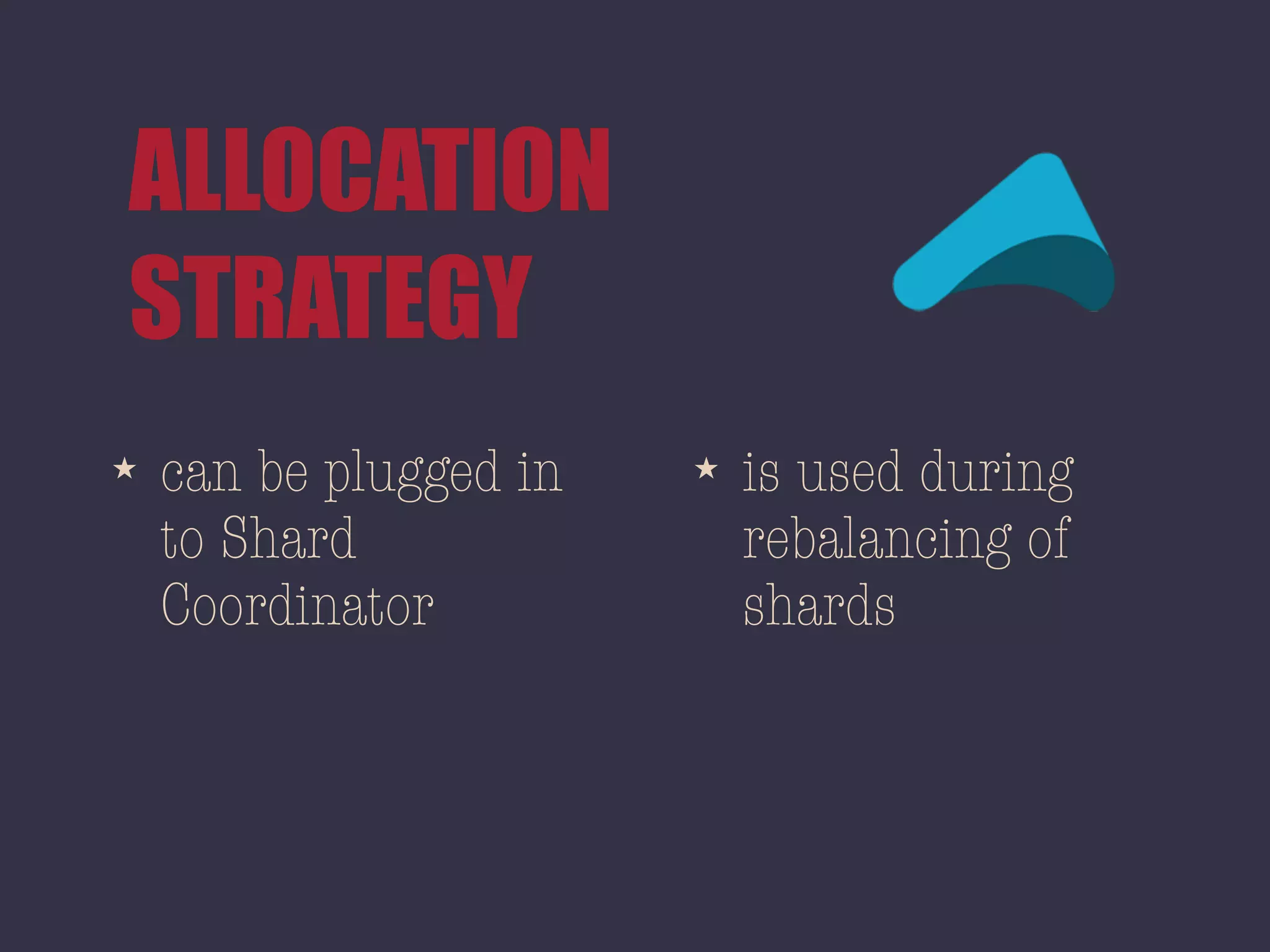 ALLOCATION STRATEGY

★ can be plugged in to Shard Coordinator

★ is used during rebalancing of shards